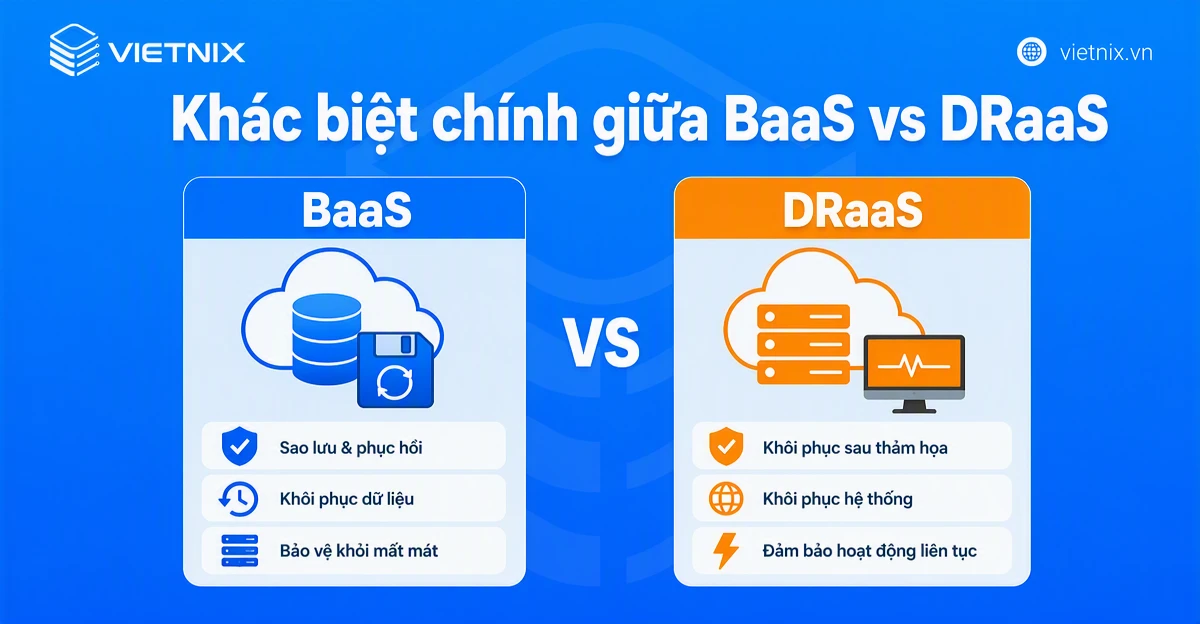 VIETNIX

vietnix.vn

Khác biệt chính giữa BaaS vs DRaaS

BaaS

Sao lưu & phục hồi

Khôi phục dữ liệu

Bảo vệ khỏi mất mát

VS

DRaaS

Khôi phục sau thảm họa

Khôi phục hệ thống

Đảm bảo hoạt động liên tục